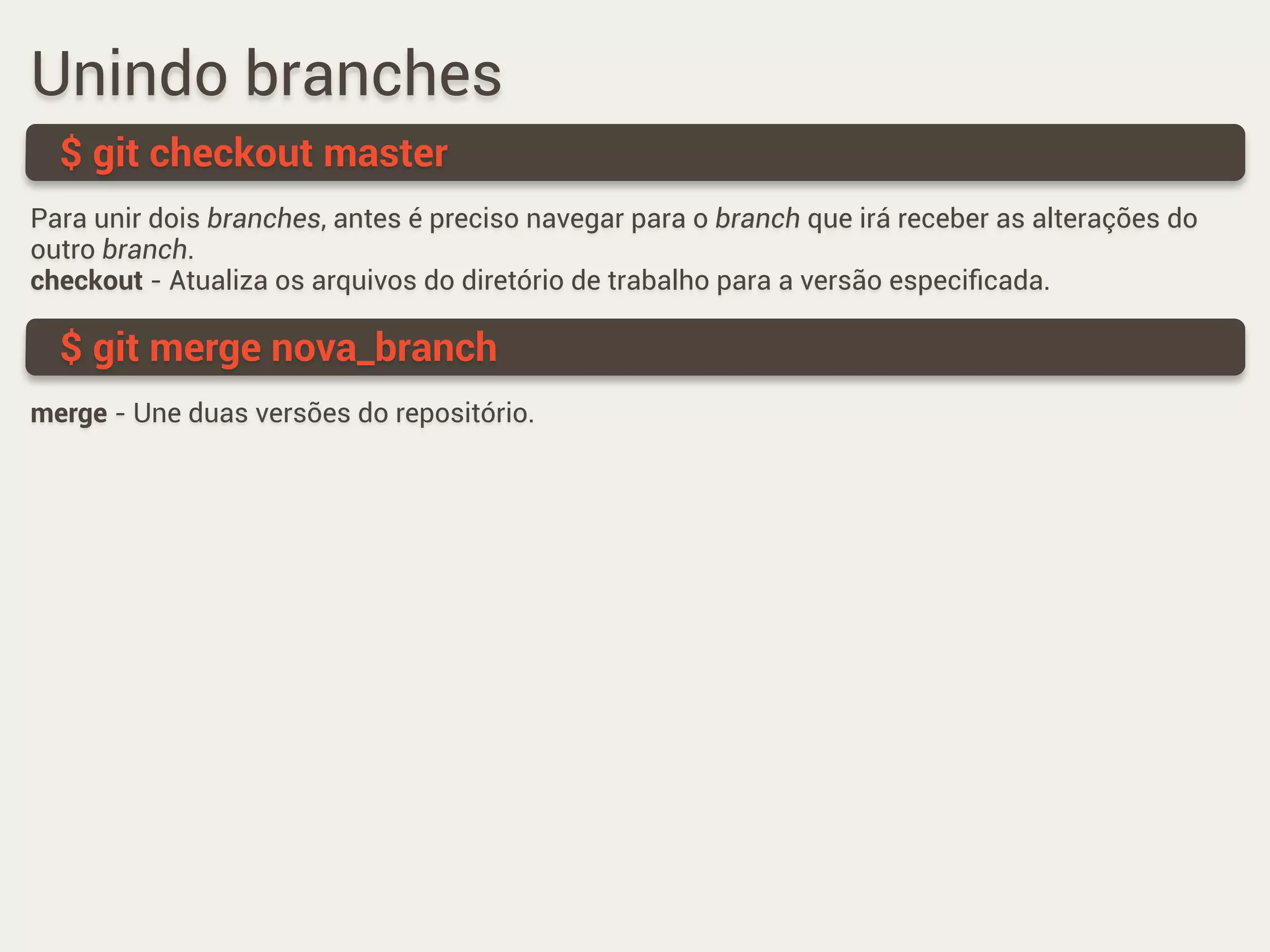 Unindo branches

$ git checkout master

Para unir dois branches, antes é preciso navegar para o branch que irá receber as alterações do outro branch.
checkout - Atualiza os arquivos do diretório de trabalho para a versão especificada.

$ git merge nova_branch

merge - Une duas versões do repositório.